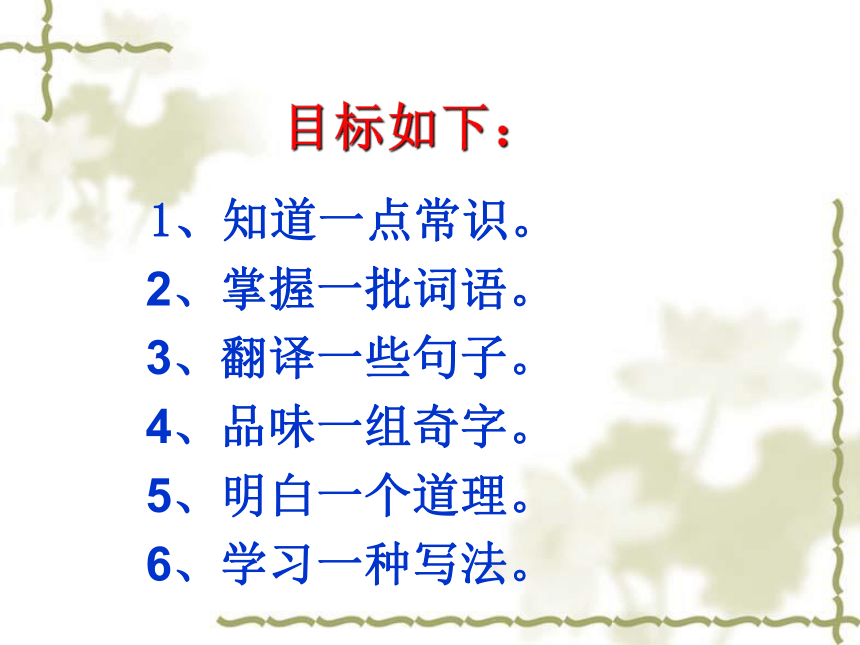 目标如下：

1、知道一点常识。

2、掌握一批词语。

3、翻译一些句子。

4、品味一组奇字。

5、明白一个道理。

6、学习一种写法。